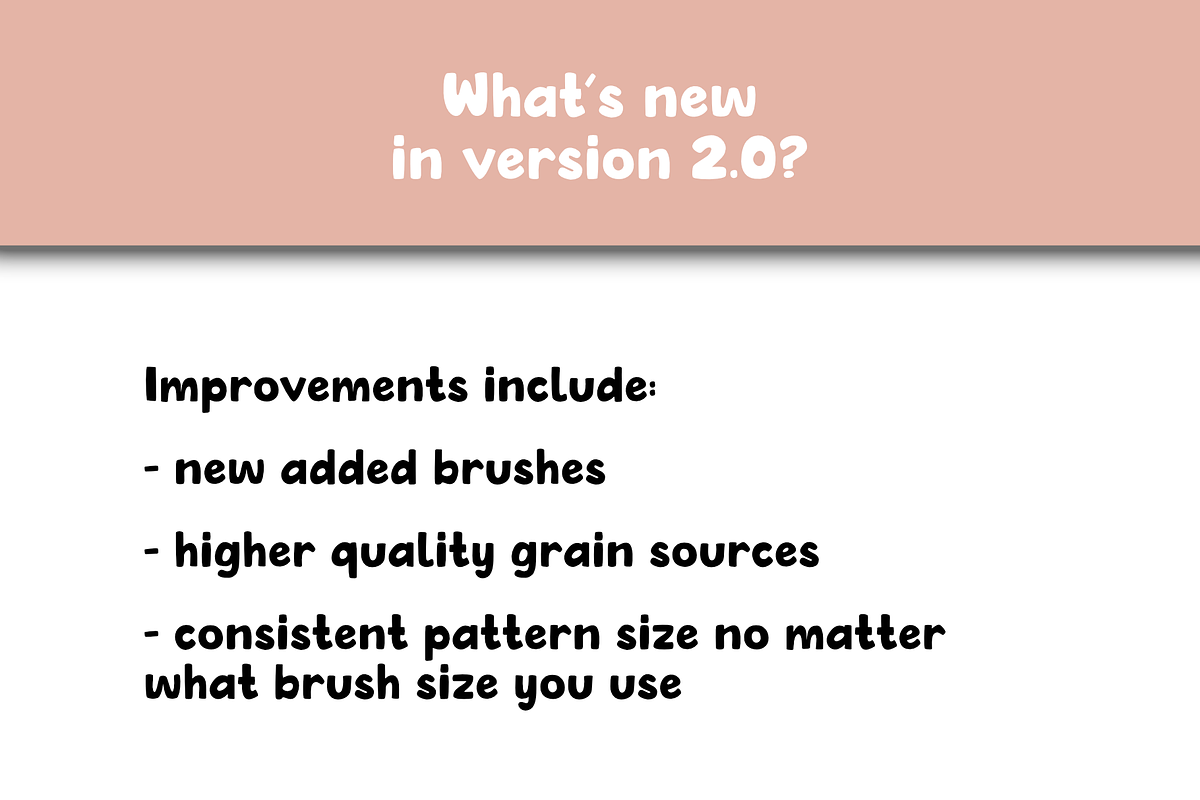 What's new
in version 2.0?

Improvements include:

- new added brushes

- higher quality grain sources

- consistent pattern size no matter what brush size you use